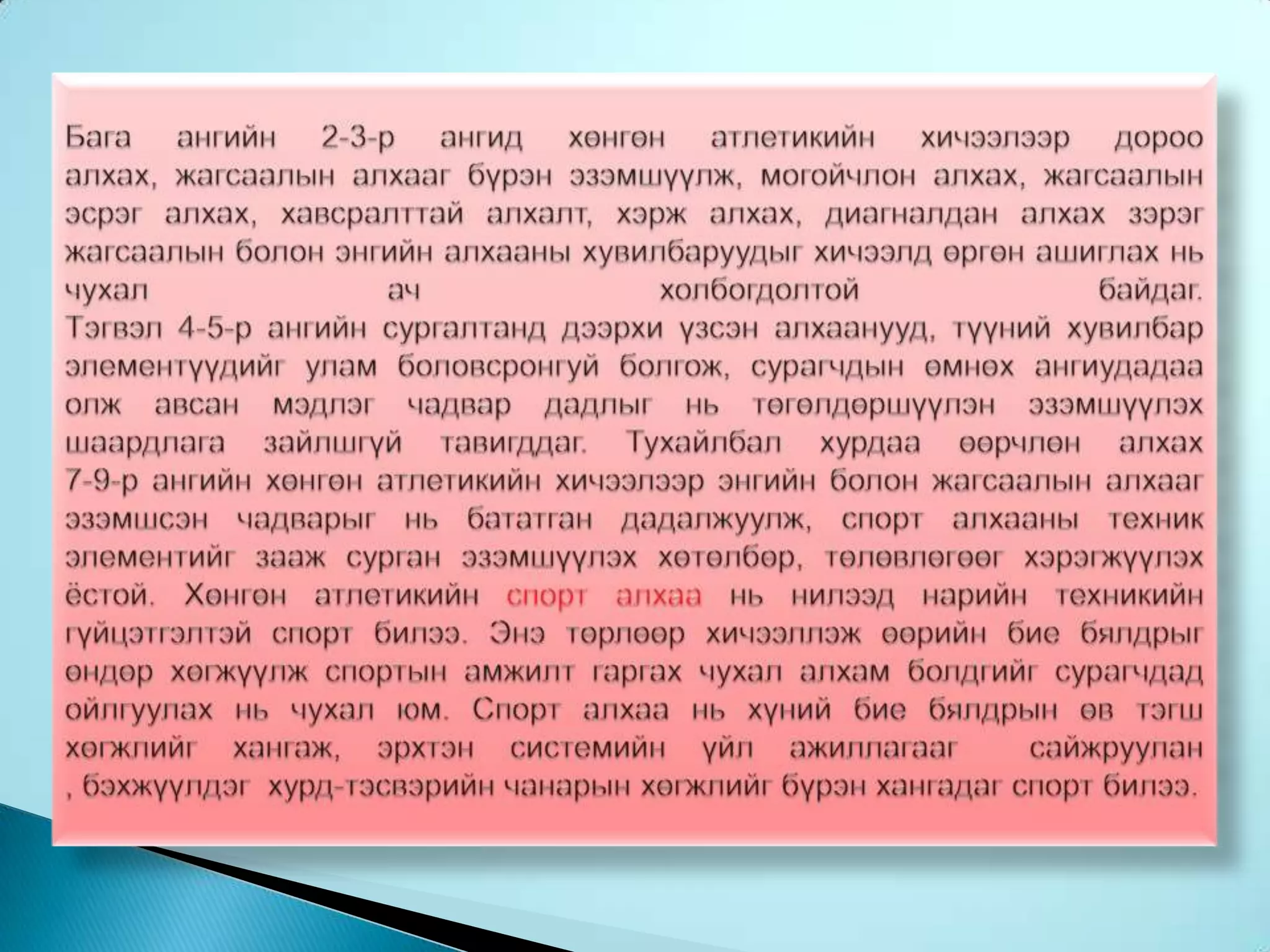 Бага ангийн 2-3-р ангид хөнгөн атлетикийн хичээлээр дороо алхах, жагсаалын алхааг бүрэн эзэмшүүлж, могойчлон алхах, жагсаалын эсрэг алхах, хавсралттай алхалт, хэрж алхах, диагналдан алхах зэрэг жагсаалын болон энгийн алхааны хувилбаруудыг хичээлд өргөн ашиглах нь чухал ач холбогдолтой байдаг. Тэгвэл 4-5-р ангийн сургалтанд дээрхи үзсэн алхаанууд, түүний хувилбар элементүүдийг улам боловсронгуй болгож, сурагчдын өмнөх ангиудадаа олж авсан мэдлэг чадвар дадлыг нь төгөлдөршүүлэн эзэмшүүлэх шаардлага зайлшгүй тавигддаг. Тухайлбал хурдаа өөрчлөн алхах 7-9-р ангийн хөнгөн атлетикийн хичээлээр энгийн болон жагсаалын алхааг эзэмшсэн чадварыг нь бататган дадалжуулж, спорт алхааны техник элементийг зааж сурган эзэмшүүлэх хөтөлбөр, төлөвлөгөөг хэрэгжүүлэх ёстой. Хөнгөн атлетикийн спорт алхаа нь нилээд нарийн техникийн гүйцэтгэлтэй спорт билээ. Энэ төрлөөр хичээллэж өөрийн бие бялдрыг өндөр хөгжүүлж спортын амжилт гаргах чухал алхам болдгийг сурагчдад ойлгуулах нь чухал юм. Спорт алхаа нь хүний бие бялдрын өв тэгш хөгжлийг хангаж, эрхтэн системийн үйл ажиллагааг сайжруулан , бэхжүүлдэг хурд-тэсвэрийн чанарын хөгжлийг бүрэн хангадаг спорт билээ.